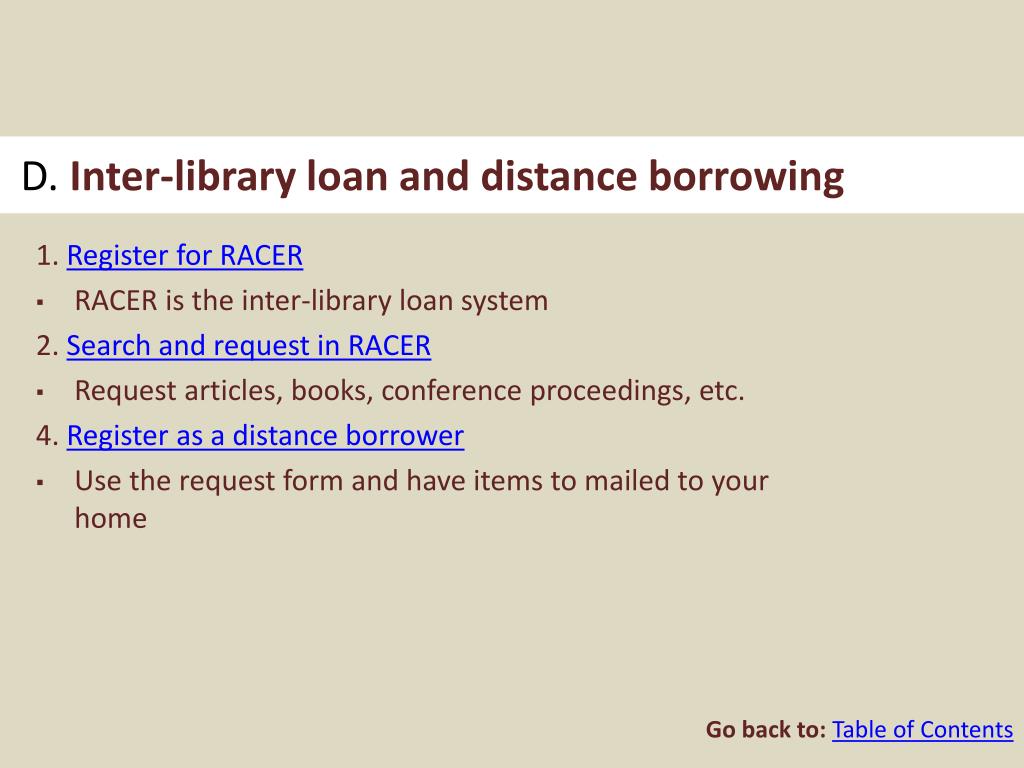 D. Inter-library loan and distance borrowing

1. Register for RACER

▪ RACER is the inter-library loan system

2. Search and request in RACER

▪ Request articles, books, conference proceedings, etc.

4. Register as a distance borrower

▪ Use the request form and have items to mailed to your home

Go back to: Table of Contents